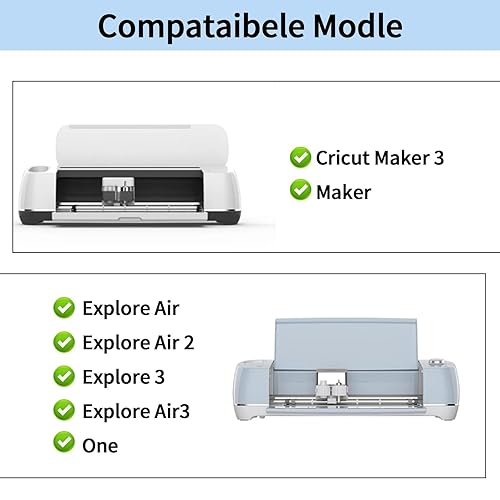 Compataibele Modle

Cricut Maker 3
Maker

Explore Air
Explore Air 2
Explore 3
Explore Air3
One